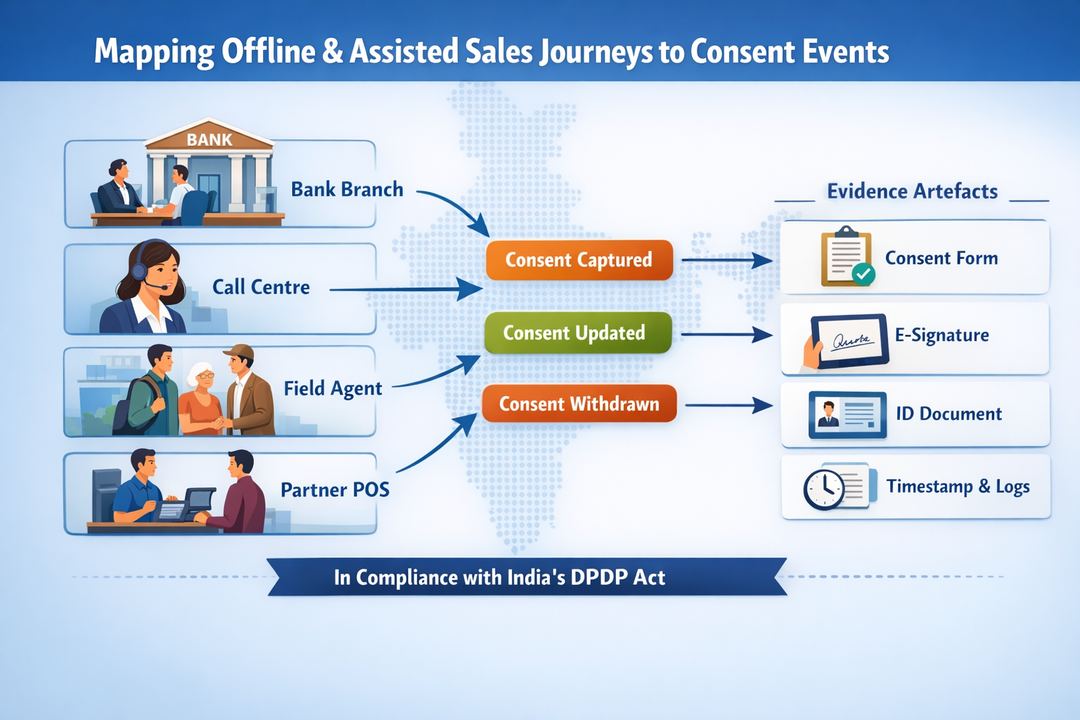 Mapping Offline & Assisted Sales Journeys to Consent Events

BANK

Bank Branch

Call Centre

Field Agent

Partner POS

Consent Captured

Consent Updated

Consent Withdrawn

Evidence Artefacts

Consent Form

E-Signature

ID Document

Timestamp & Logs

In Compliance with India's DPDP Act